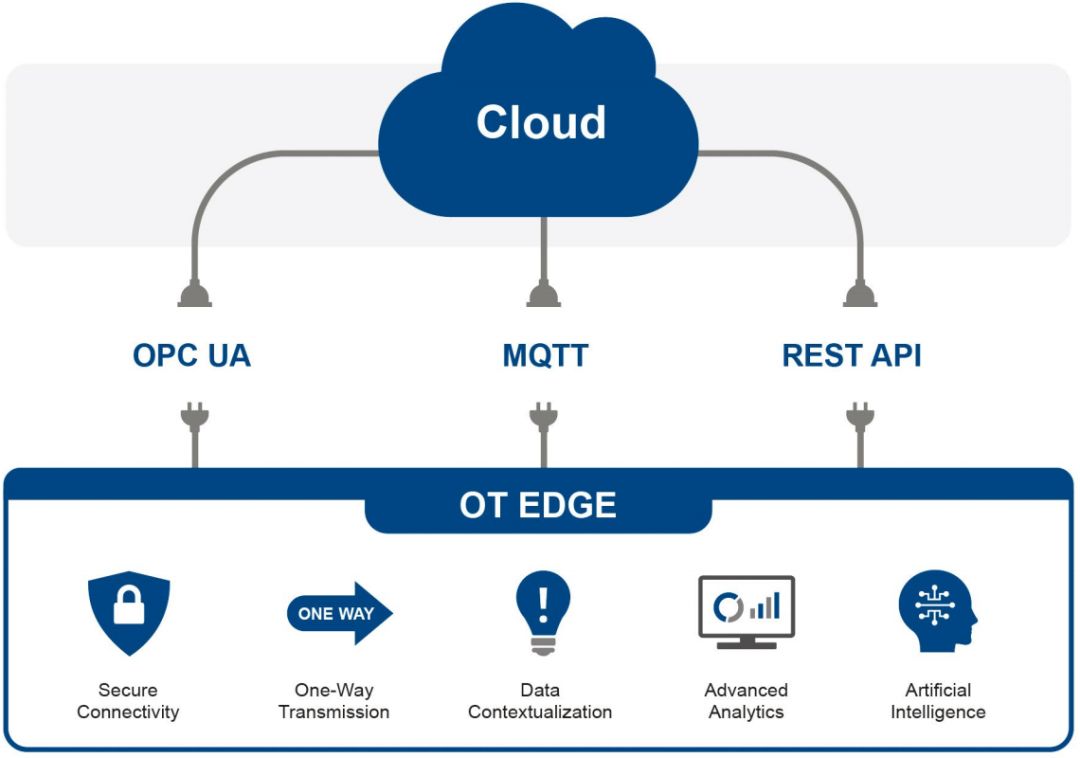 Cloud

OPC UA

MQTT

REST API

OT EDGE

Secure Connectivity

ONE WAY

One-Way Transmission

Data Contextualization

Advanced Analytics

Artificial Intelligence